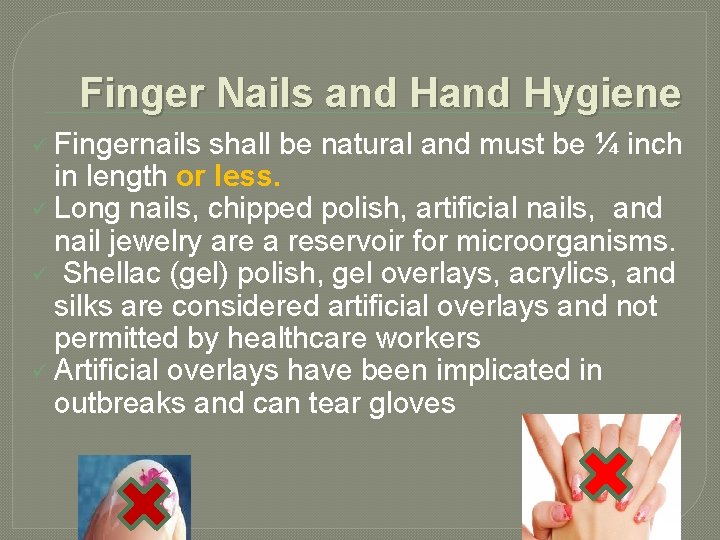 Finger Nails and Hand Hygiene

✓ Fingernails shall be natural and must be ¼ inch in length or less.

✓ Long nails, chipped polish, artificial nails, and nail jewelry are a reservoir for microorganisms.

✓ Shellac (gel) polish, gel overlays, acrylics, and silks are considered artificial overlays and not permitted by healthcare workers

✓ Artificial overlays have been implicated in outbreaks and can tear gloves